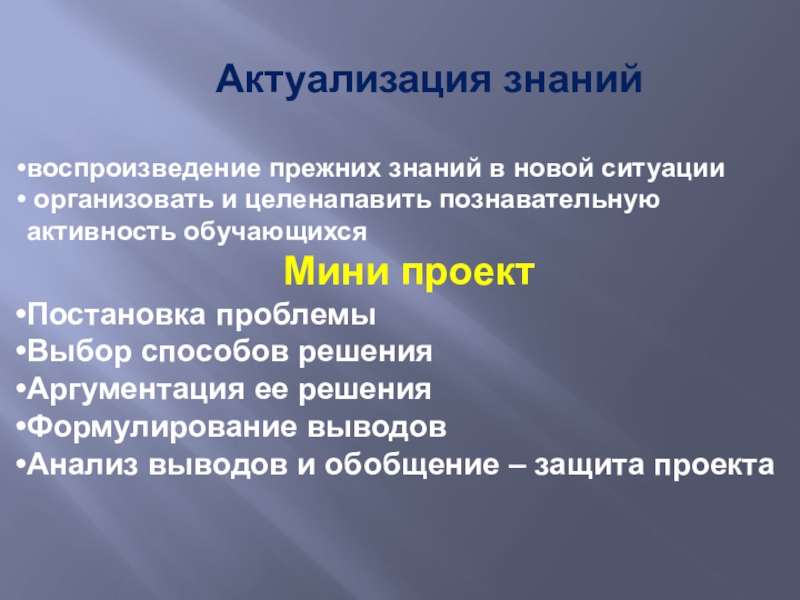 Актуализация знаний

•воспроизведение прежних знаний в новой ситуации
• организовать и целенапавить познавательную активность обучающихся

Мини проект

•Постановка проблемы
•Выбор способов решения
•Аргументация ее решения
•Формулирование выводов
•Анализ выводов и обобщение – защита проекта